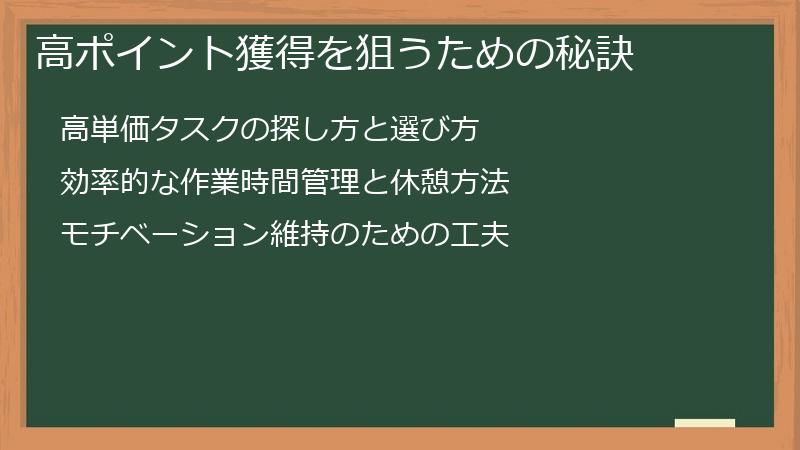 高ポイント獲得を狙うための秘訣

高単価タスクの探し方と選び方

効率的な作業時間管理と休憩方法

モチベーション維持のための工夫